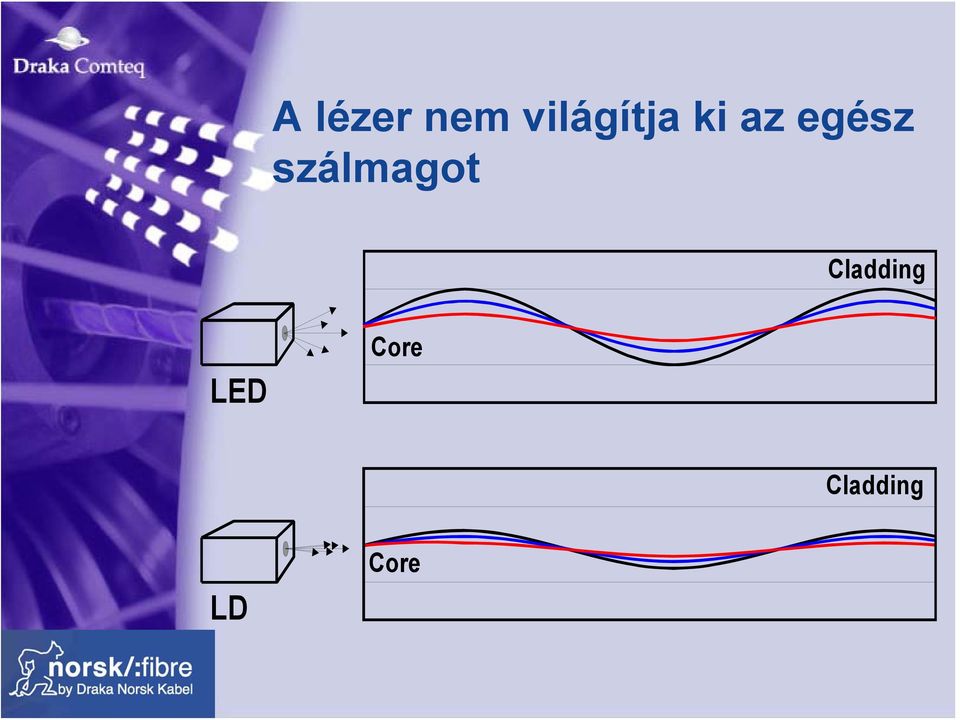 Draka Comteq

A lézer nem világítja ki az egész szálmagot

Cladding

Core

LED

Cladding

Core

LD

norsk/:fibre
by Draka Norsk Kabel